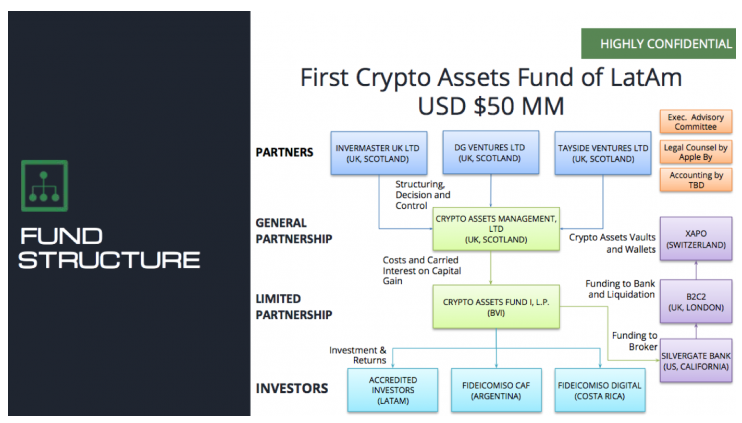 FUND STRUCTURE

HIGHLY CONFIDENTIAL

First Crypto Assets Fund of LatAm
USD $50 MM

Exec. Advisory Committee

Legal Counsel by Apple By

Accounting by TBD

PARTNERS

INVERMASTER UK LTD (UK, SCOTLAND)

DG VENTURES LTD (UK, SCOTLAND)

TAYSIDE VENTURES LTD (UK, SCOTLAND)

Structuring, Decision and Control

GENERAL PARTNERSHIP

CRYPTO ASSETS MANAGEMENT, LTD (UK, SCOTLAND)

Crypto Assets Vaults and Wallets

XAPO (SWITZERLAND)

Costs and Carried Interest on Capital Gain

Funding to Bank and Liquidation

LIMITED PARTNERSHIP

CRYPTO ASSETS FUND I, L.P. (BVI)

B2C2 (UK, LONDON)

Funding to Broker

Investment & Returns

SILVERGATE BANK (US, CALIFORNIA)

INVESTORS

ACCREDITED INVESTORS (LATAM)

FIDEICOMISO CAF (ARGENTINA)

FIDEICOMISO DIGITAL (COSTA RICA)